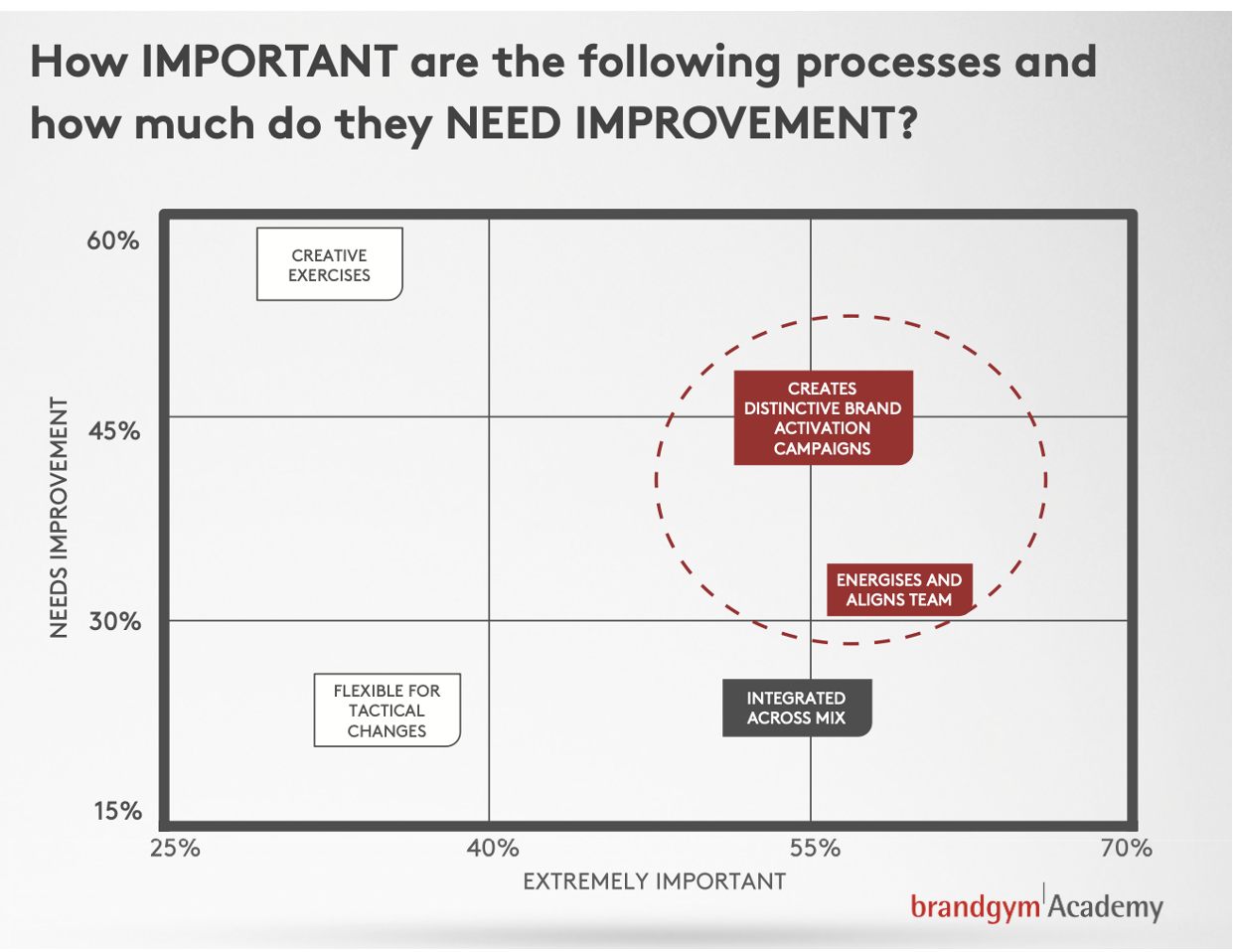 How IMPORTANT are the following processes and how much do they NEED IMPROVEMENT?

NEEDS IMPROVEMENT

60%

45%

30%

15%

CREATIVE EXERCISES

CREATES DISTINCTIVE BRAND ACTIVATION CAMPAIGNS

ENERGISES AND ALIGNS TEAM

FLEXIBLE FOR TACTICAL CHANGES

INTEGRATED ACROSS MIX

25%

40%

55%

70%

EXTREMELY IMPORTANT

brandgym Academy